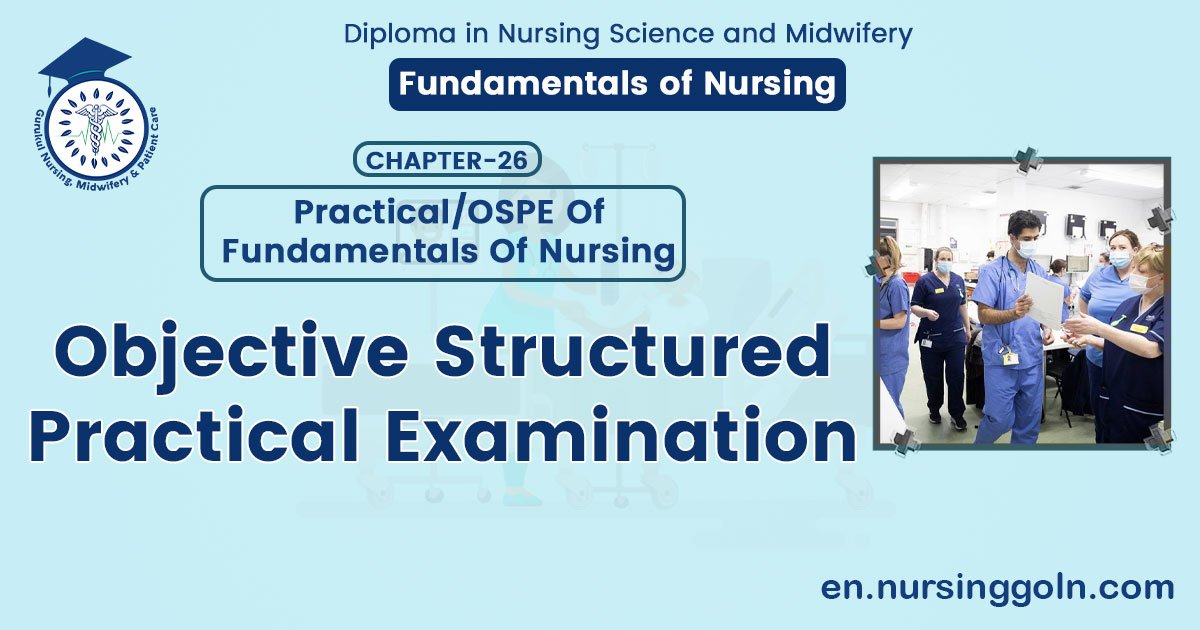 Gurukul Nursing, Midwifery & Patient Care

Diploma in Nursing Science and Midwifery

Fundamentals of Nursing

CHAPTER-26

Practical/OSPE Of Fundamentals Of Nursing

Objective Structured Practical Examination

en.nursinggoln.com